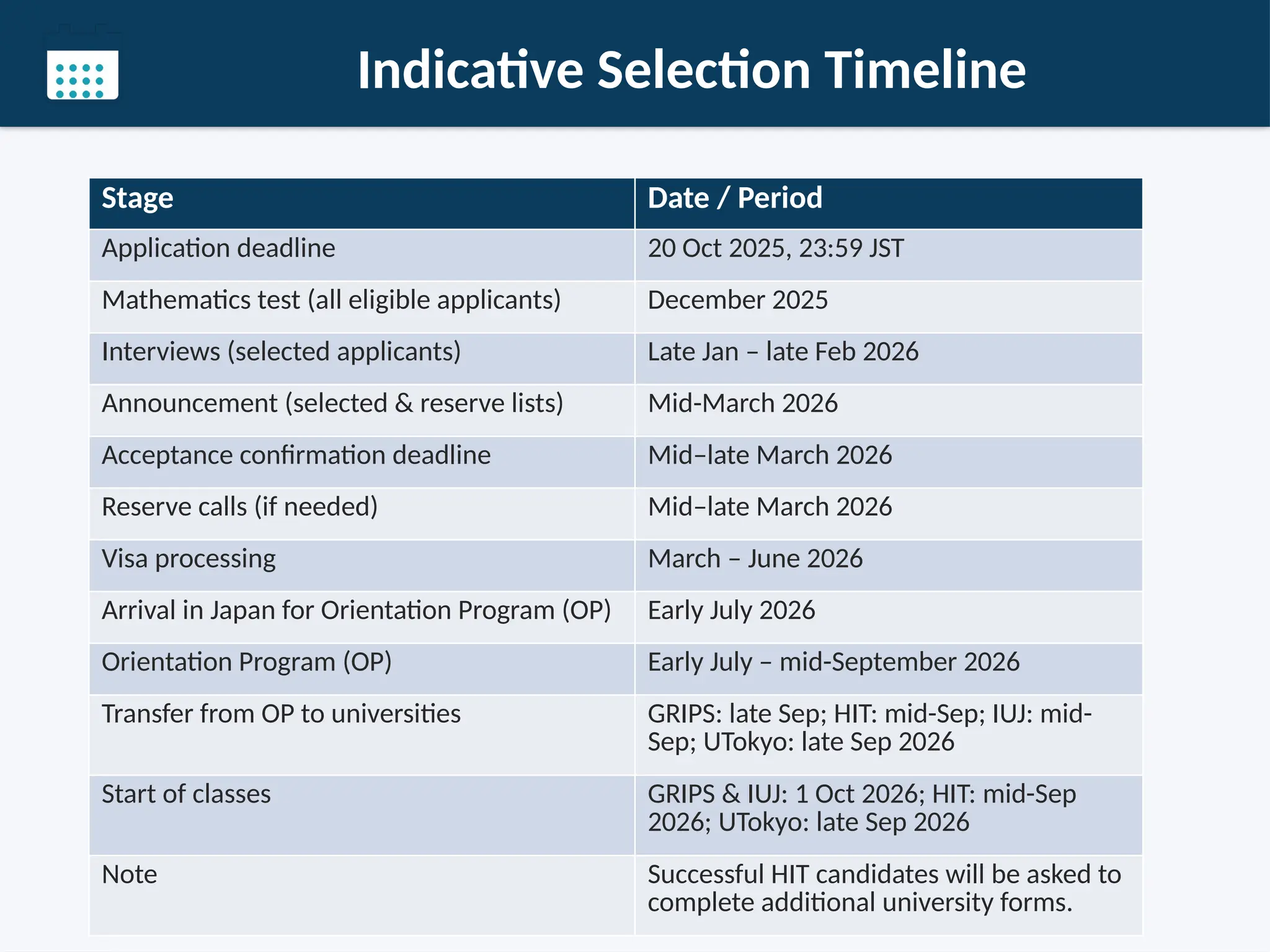 Indicative Selection Timeline

| Stage | Date / Period |
|---|---|
| Application deadline | 20 Oct 2025, 23:59 JST |
| Mathematics test (all eligible applicants) | December 2025 |
| Interviews (selected applicants) | Late Jan – late Feb 2026 |
| Announcement (selected & reserve lists) | Mid-March 2026 |
| Acceptance confirmation deadline | Mid–late March 2026 |
| Reserve calls (if needed) | Mid–late March 2026 |
| Visa processing | March – June 2026 |
| Arrival in Japan for Orientation Program (OP) | Early July 2026 |
| Orientation Program (OP) | Early July – mid-September 2026 |
| Transfer from OP to universities | GRIPS: late Sep; HIT: mid-Sep; IUJ: mid-Sep; UTokyo: late Sep 2026 |
| Start of classes | GRIPS & IUJ: 1 Oct 2026; HIT: mid-Sep 2026; UTokyo: late Sep 2026 |
| Note | Successful HIT candidates will be asked to complete additional university forms. |